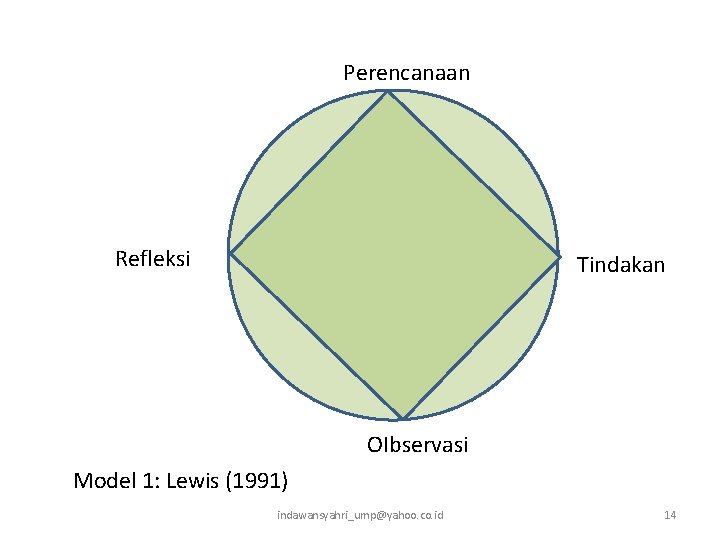 Perencanaan

Refleksi

Tindakan

OIbservasi

Model 1: Lewis (1991)

indawansyahri_ump@yahoo.co.id

14